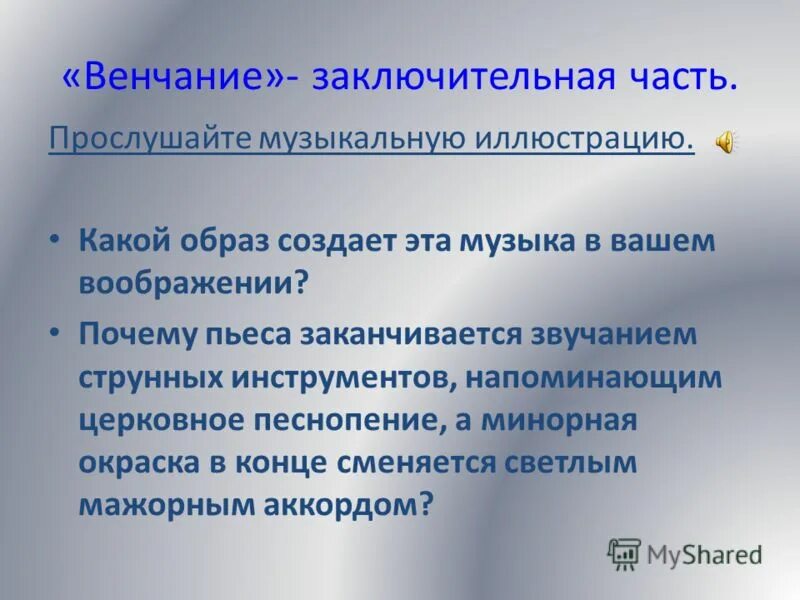 «Венчание»- заключительная часть.

Прослушайте музыкальную иллюстрацию.

• Какой образ создает эта музыка в вашем воображении?
• Почему пьеса заканчивается звучанием струнных инструментов, напоминающим церковное песнопение, а минорная окраска в конце сменяется светлым мажорным аккордом?

MyShared